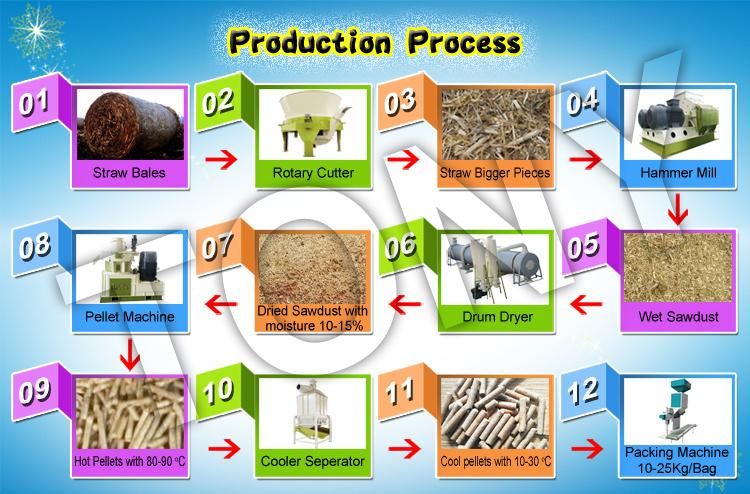 Production Process

01
Straw Bales

02
Rotary Cutter

03
Straw Bigger Pieces

04
Hammer Mill

05
Wet Sawdust

06
Drum Dryer

07
Dried Sawdust with moisture 10-15%

08
Pellet Machine

09
Hot Pellets with 80-90 °C

10
Cooler Seperator

11
Cool pellets with 10-30 °C

12
Packing Machine 10-25Kg/Bag

TONY